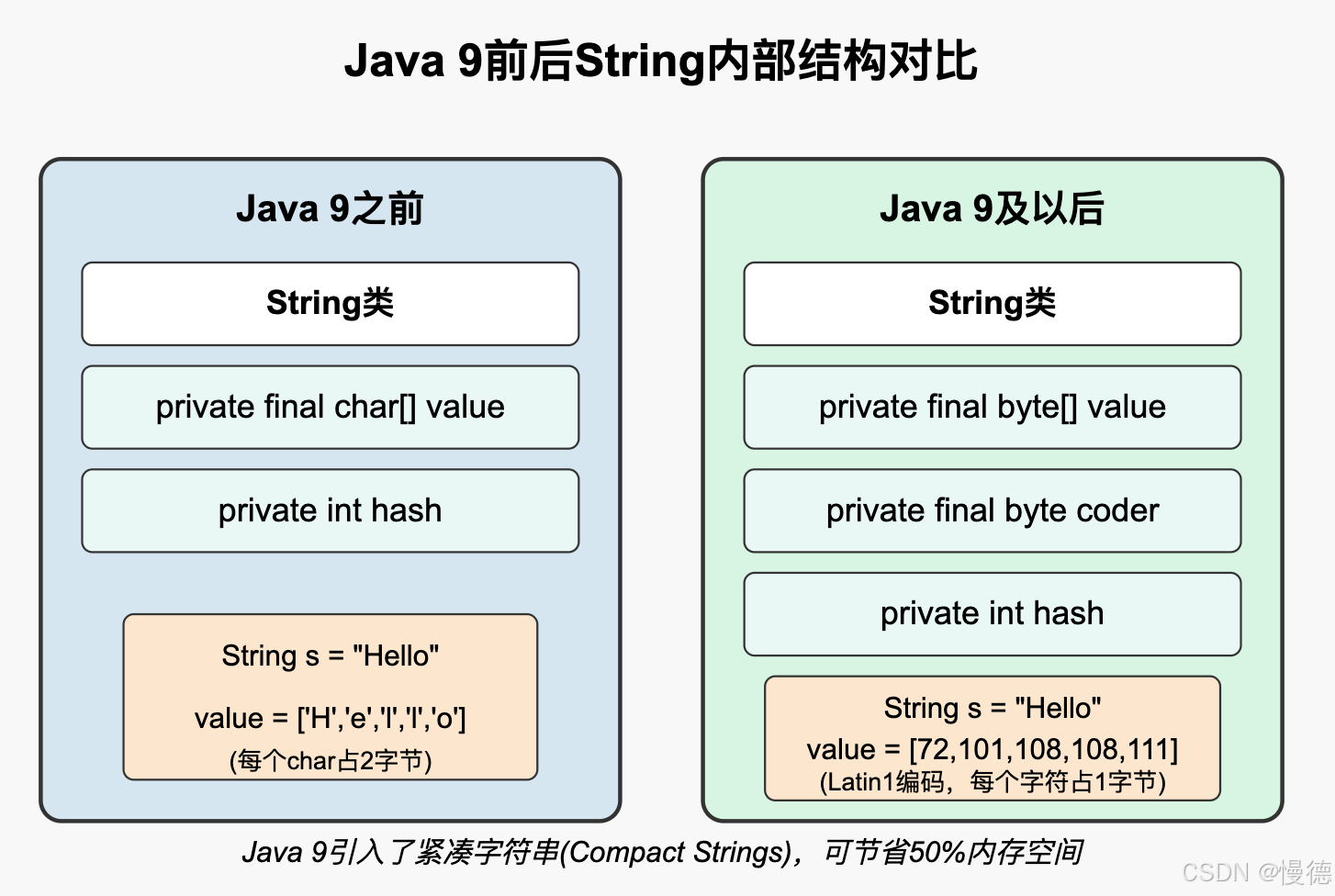 Java 9前后String内部结构对比

Java 9之前

String类

private final char[] value

private int hash

String s = "Hello"

value = ['H','e','l','l','o']

(每个char占2字节)

Java 9及以后

String类

private final byte[] value

private final byte coder

private int hash

String s = "Hello"

value = [72,101,108,108,111]

(Latin1编码，每个字符占1字节)

Java 9引入了紧凑字符串(Compact Strings)，可节省50%内存空间

CSDN @慢德